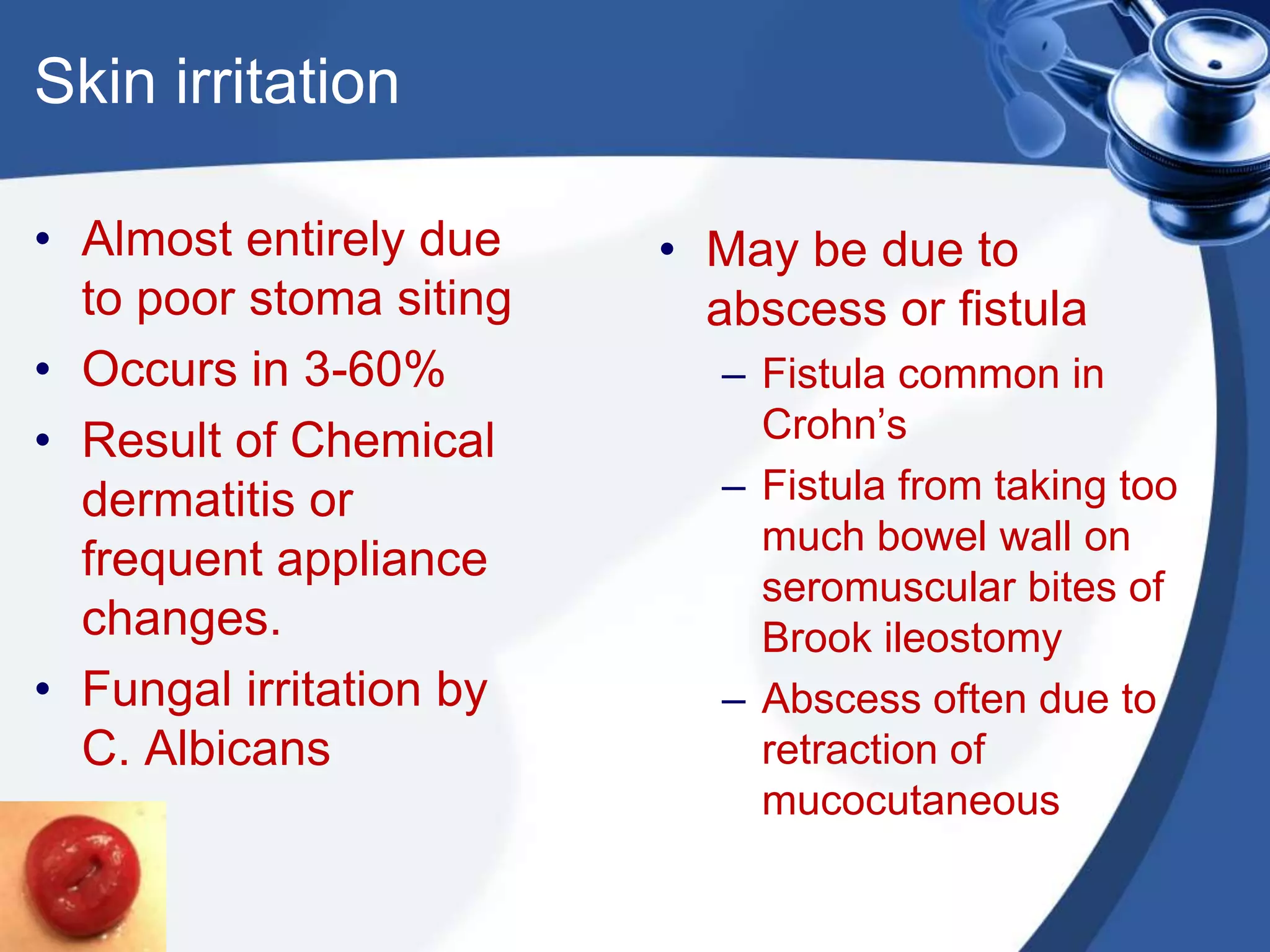 Skin irritation

• Almost entirely due to poor stoma siting
• Occurs in 3-60%
• Result of Chemical dermatitis or frequent appliance changes.
• Fungal irritation by C. Albicans

• May be due to abscess or fistula
– Fistula common in Crohn’s
– Fistula from taking too much bowel wall on seromuscular bites of Brook ileostomy
– Abscess often due to retraction of mucocutaneous